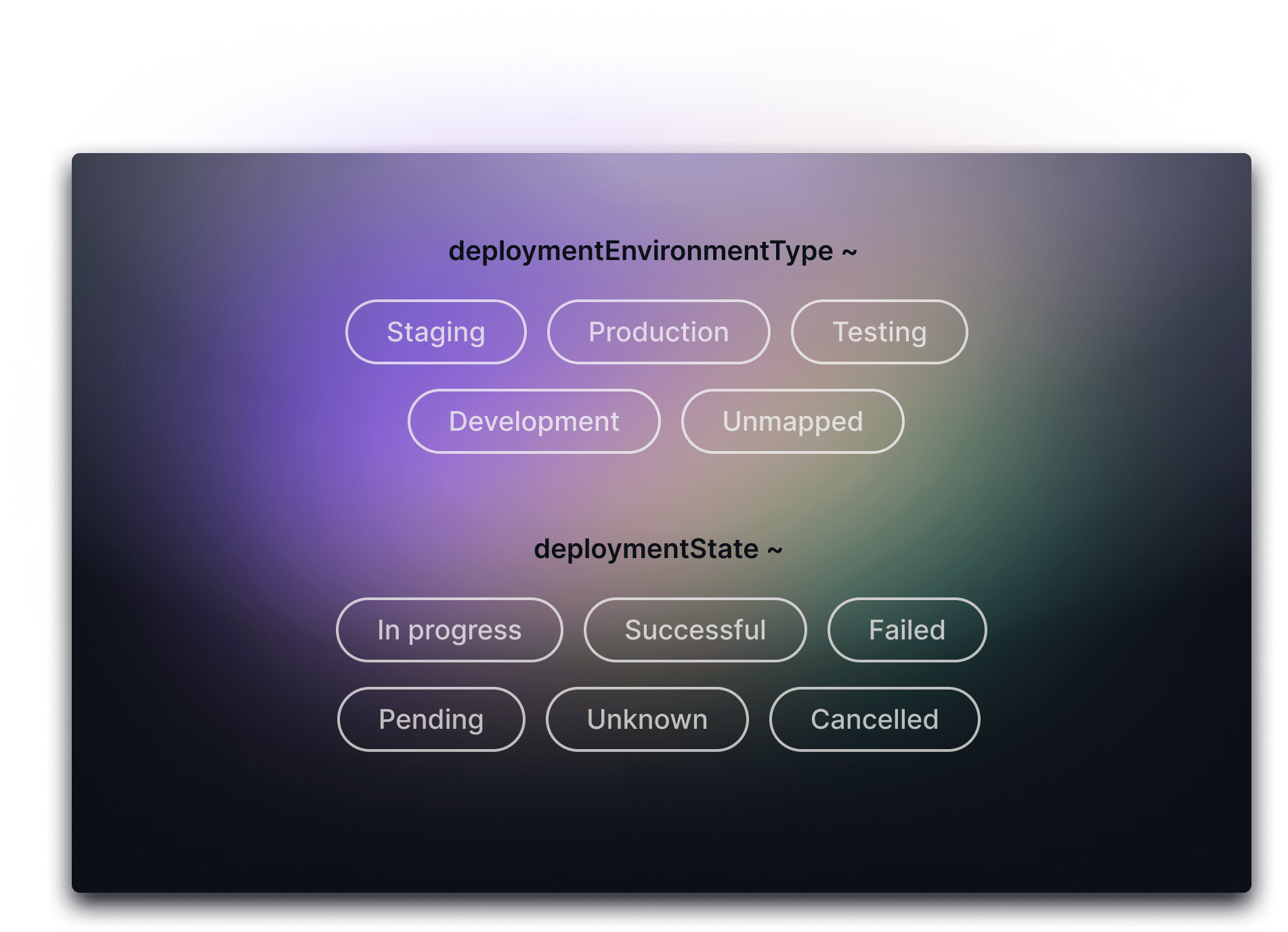 deploymentEnvironmentType ~

Staging Production Testing

Development Unmapped

deploymentState ~

In progress Successful Failed

Pending Unknown Cancelled